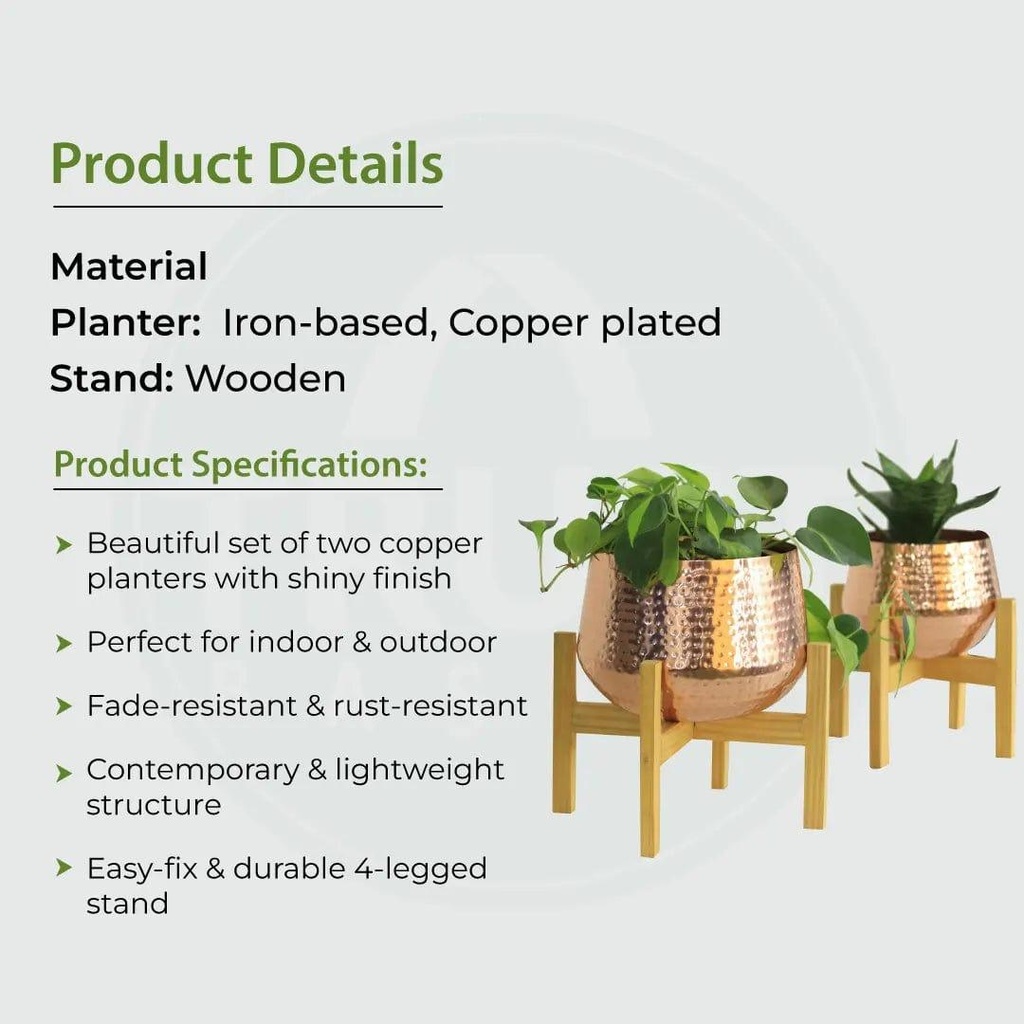 Product Details

Material
Planter: Iron-based, Copper plated
Stand: Wooden

Product Specifications:

Beautiful set of two copper planters with shiny finish

Perfect for indoor & outdoor

Fade-resistant & rust-resistant

Contemporary & lightweight structure

Easy-fix & durable 4-legged stand